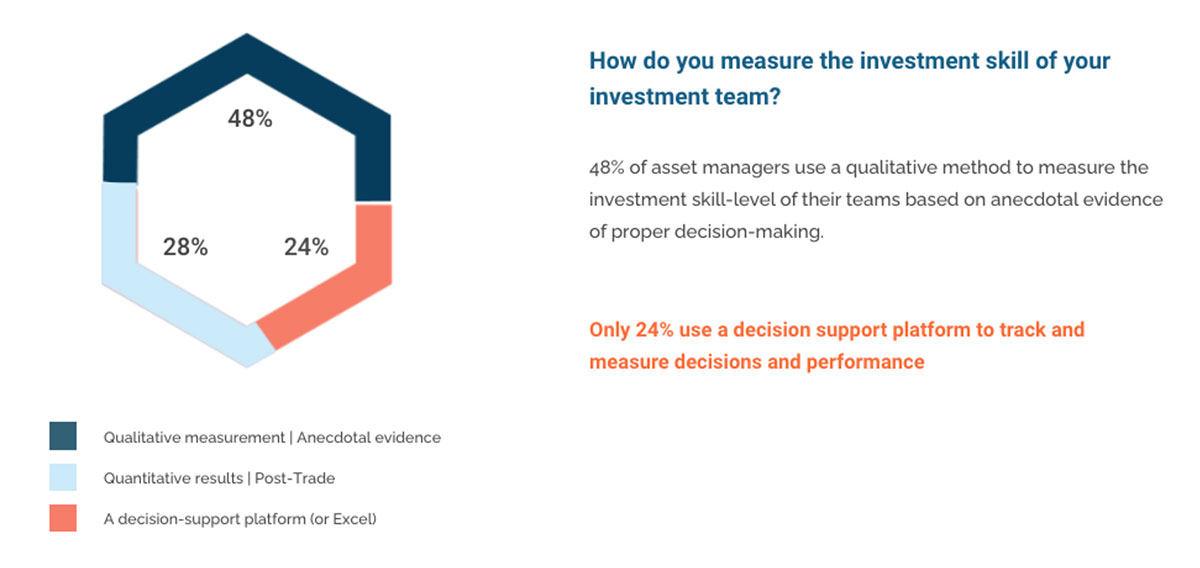 48%

28%

24%

Qualitative measurement | Anecdotal evidence

Quantitative results | Post-Trade

A decision-support platform (or Excel)

How do you measure the investment skill of your investment team?

48% of asset managers use a qualitative method to measure the investment skill-level of their teams based on anecdotal evidence of proper decision-making.

Only 24% use a decision support platform to track and measure decisions and performance